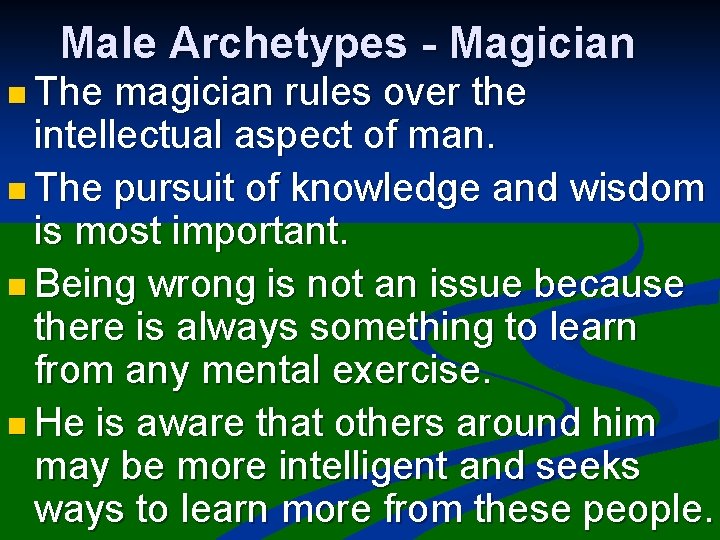 Male Archetypes - Magician

• The magician rules over the intellectual aspect of man.
• The pursuit of knowledge and wisdom is most important.
• Being wrong is not an issue because there is always something to learn from any mental exercise.
• He is aware that others around him may be more intelligent and seeks ways to learn more from these people.